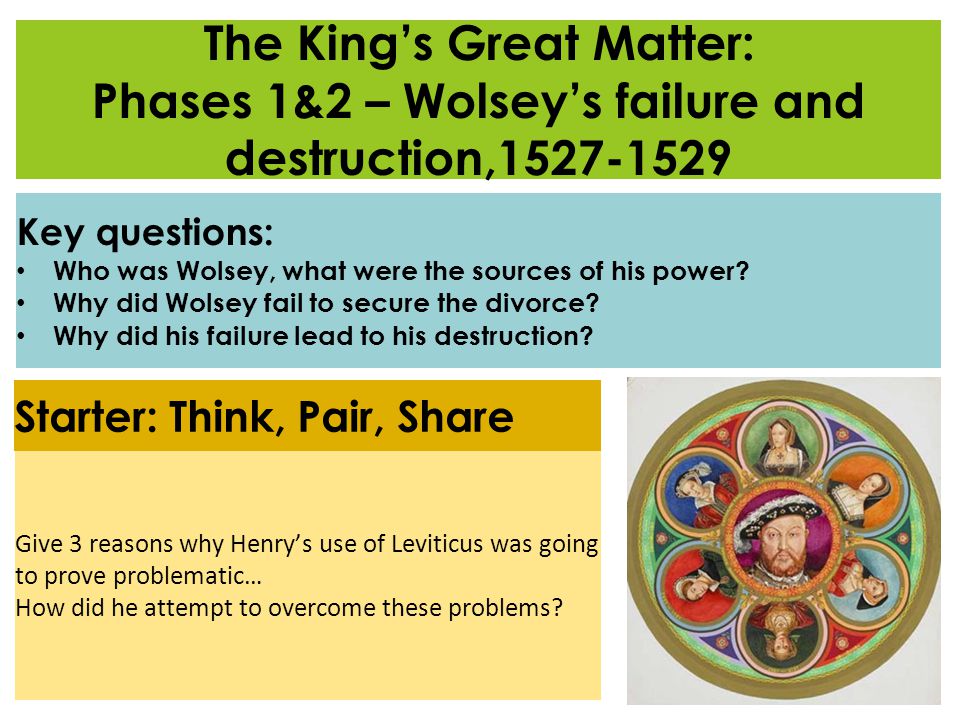 The King's Great Matter:
Phases 1&2 – Wolsey's failure and destruction,1527-1529

Key questions:
• Who was Wolsey, what were the sources of his power?
• Why did Wolsey fail to secure the divorce?
• Why did his failure lead to his destruction?

Starter: Think, Pair, Share

Give 3 reasons why Henry's use of Leviticus was going to prove problematic…
How did he attempt to overcome these problems?